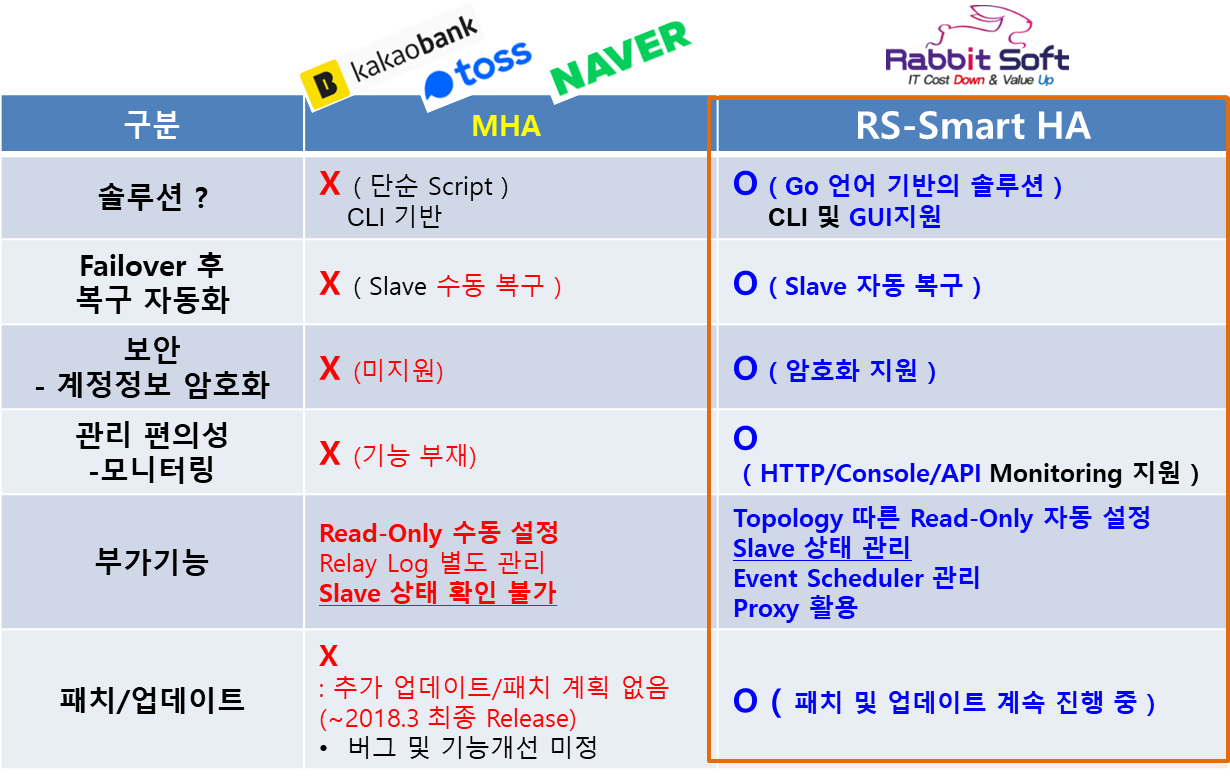 kakaobank toss NAVER

Rabbit Soft
IT Cost Down & Value Up

| 구분 | MHA | RS-Smart HA |
|---|---|---|
| 솔루션 ? | X ( 단순 Script ) CLI 기반 | O ( Go 언어 기반의 솔루션 ) CLI 및 GUI지원 |
| Failover 후 복구 자동화 | X ( Slave 수동 복구 ) | O ( Slave 자동 복구 ) |
| 보안 - 계정정보 암호화 | X (미지원) | O ( 암호화 지원 ) |
| 관리 편의성 -모니터링 | X (기능 부재) | O ( HTTP/Console/API Monitoring 지원 ) |
| 부가기능 | Read-Only 수동 설정 Relay Log 별도 관리 Slave 상태 확인 불가 | Topology 따른 Read-Only 자동 설정 Slave 상태 관리 Event Scheduler 관리 Proxy 활용 |
| 패치/업데이트 | X : 추가 업데이트/패치 계획 없음 (~2018.3 최종 Release) • 버그 및 기능개선 미정 | O ( 패치 및 업데이트 계속 진행 중 ) |